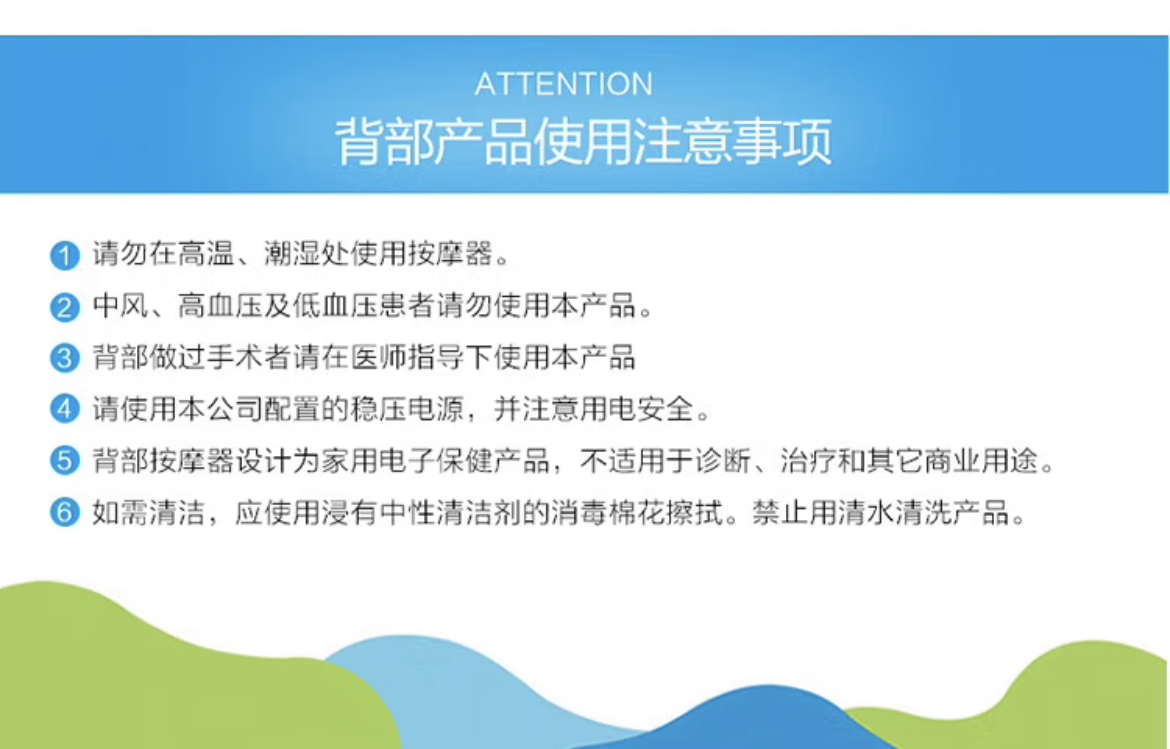 ATTENTION
背部产品使用注意事项

1 请勿在高温、潮湿处使用按摩器。

2 中风、高血压及低血压患者请勿使用本产品。

3 背部做过手术者请在医师指导下使用本产品

4 请使用本公司配置的稳压电源，并注意用电安全。

5 背部按摩器设计为家用电子保健产品，不适用于诊断、治疗和其它商业用途。

6 如需清洁，应使用浸有中性清洁剂的消毒棉花擦拭。禁止用清水清洗产品。